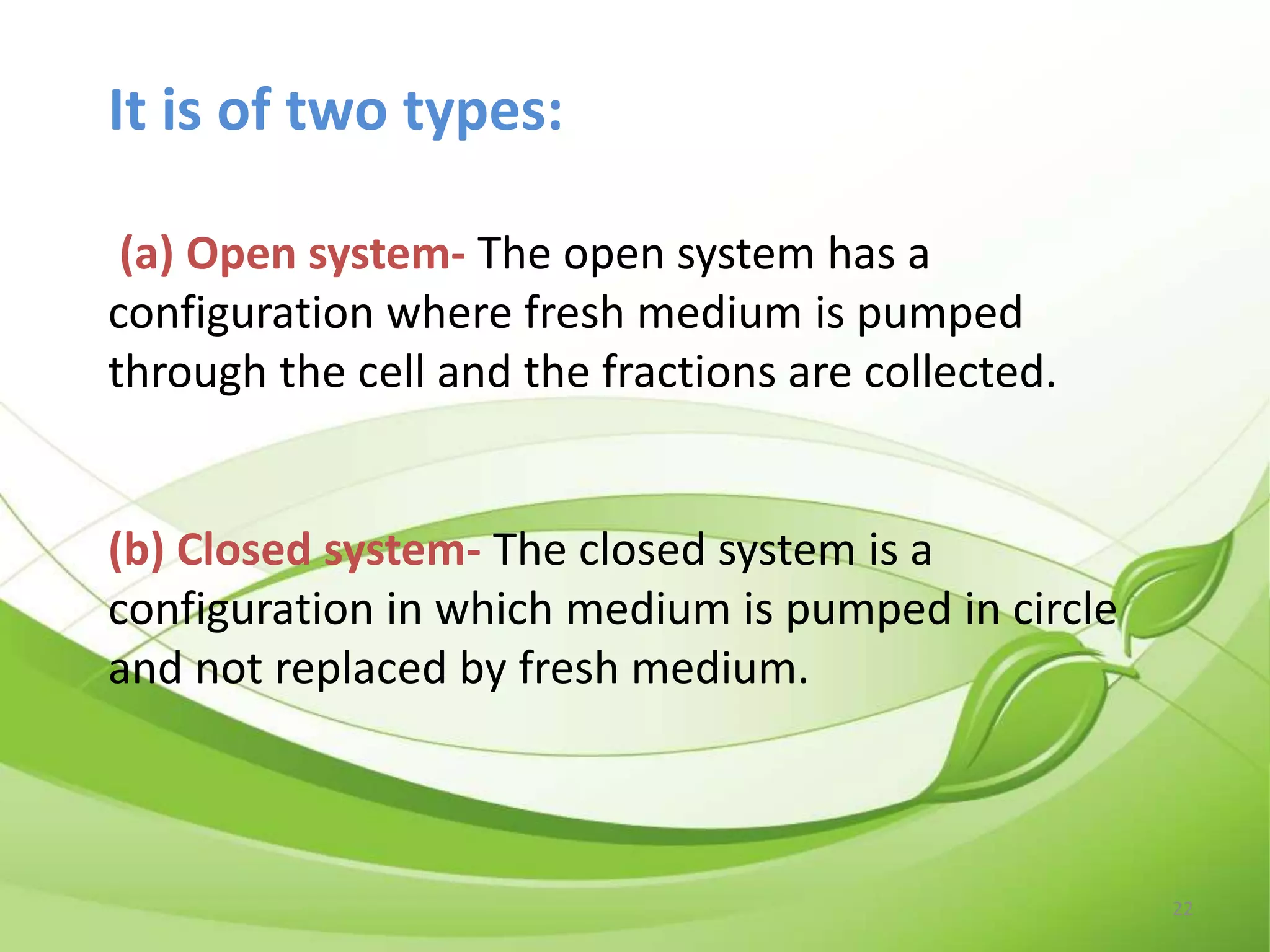 It is of two types:

(a) Open system- The open system has a configuration where fresh medium is pumped through the cell and the fractions are collected.

(b) Closed system- The closed system is a configuration in which medium is pumped in circle and not replaced by fresh medium.

22